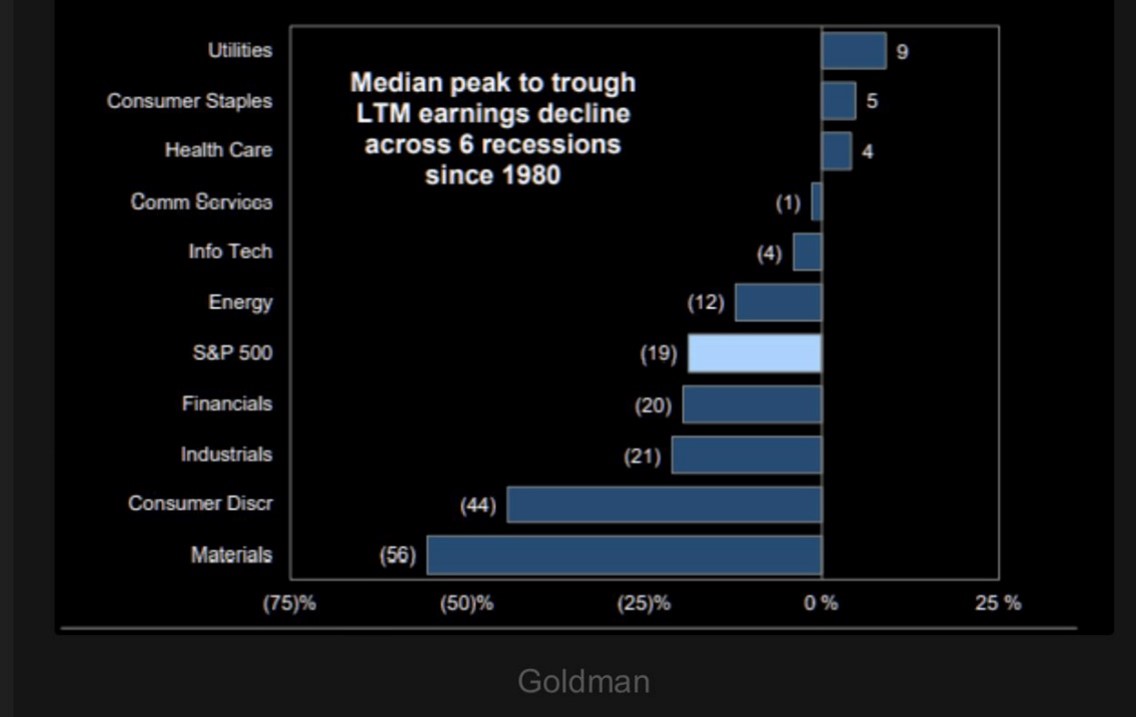 Median peak to trough LTM earnings decline across 6 recessions since 1980

Utilities 9
Consumer Staples 5
Health Care 4
Comm Services (1)
Info Tech (4)
Energy (12)
S&P 500 (19)
Financials (20)
Industrials (21)
Consumer Discr (44)
Materials (56)

(75)% (50)% (25)% 0 % 25 %

Goldman